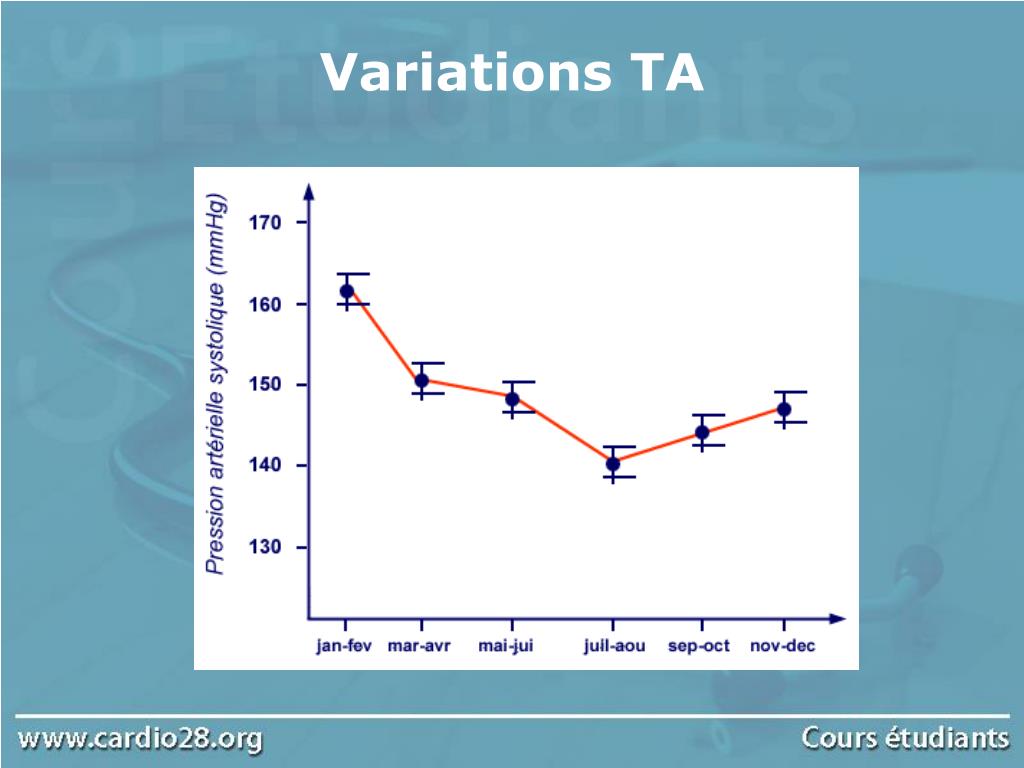 Variations TA

Pression artérielle systolique (mmHg)

170
160
150
140
130

jan-fev
mar-avr
mai-jui
juil-aou
sep-oct
nov-dec

www.cardio28.org
Cours étudiants